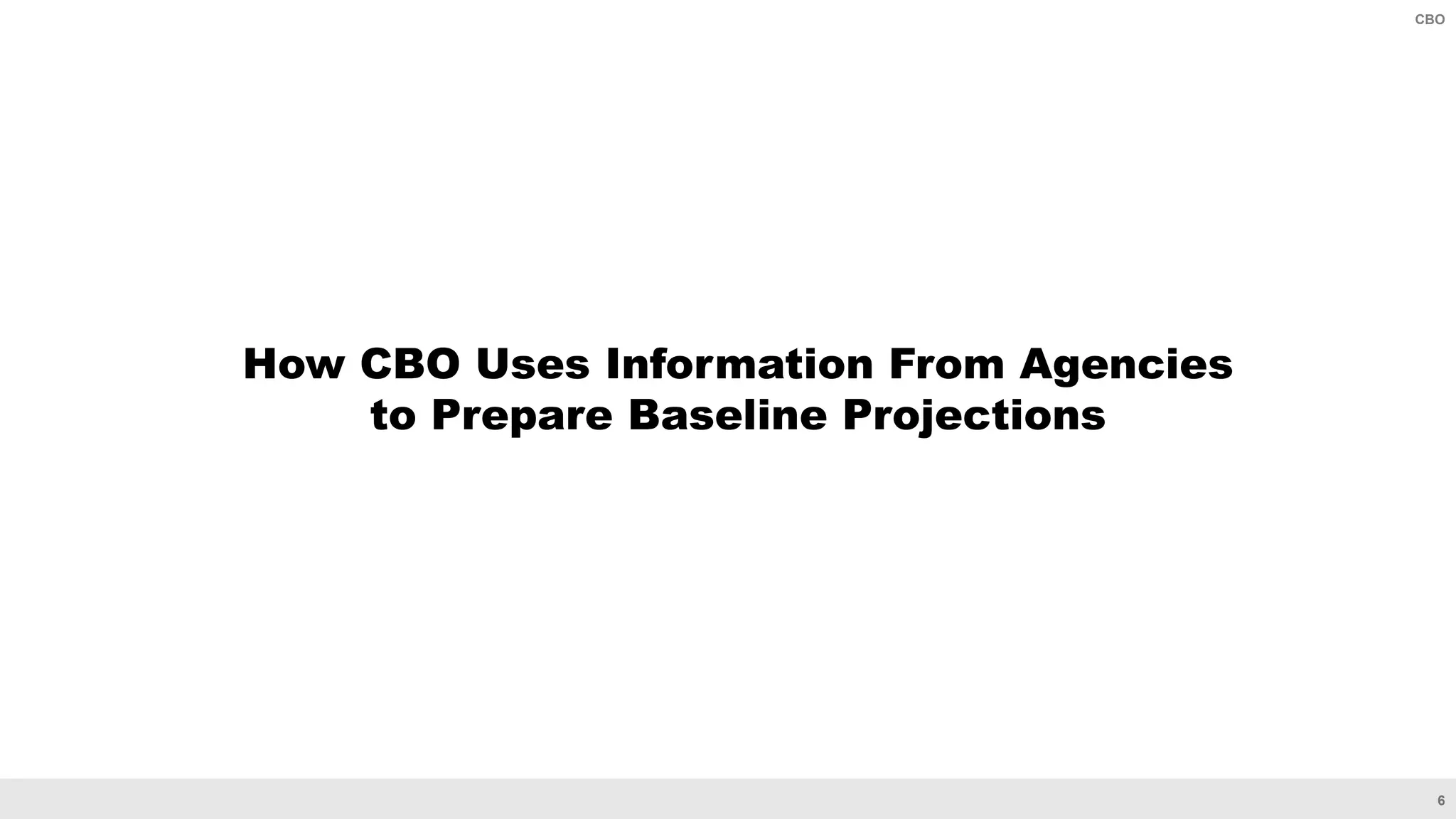 CBO

How CBO Uses Information From Agencies to Prepare Baseline Projections

6